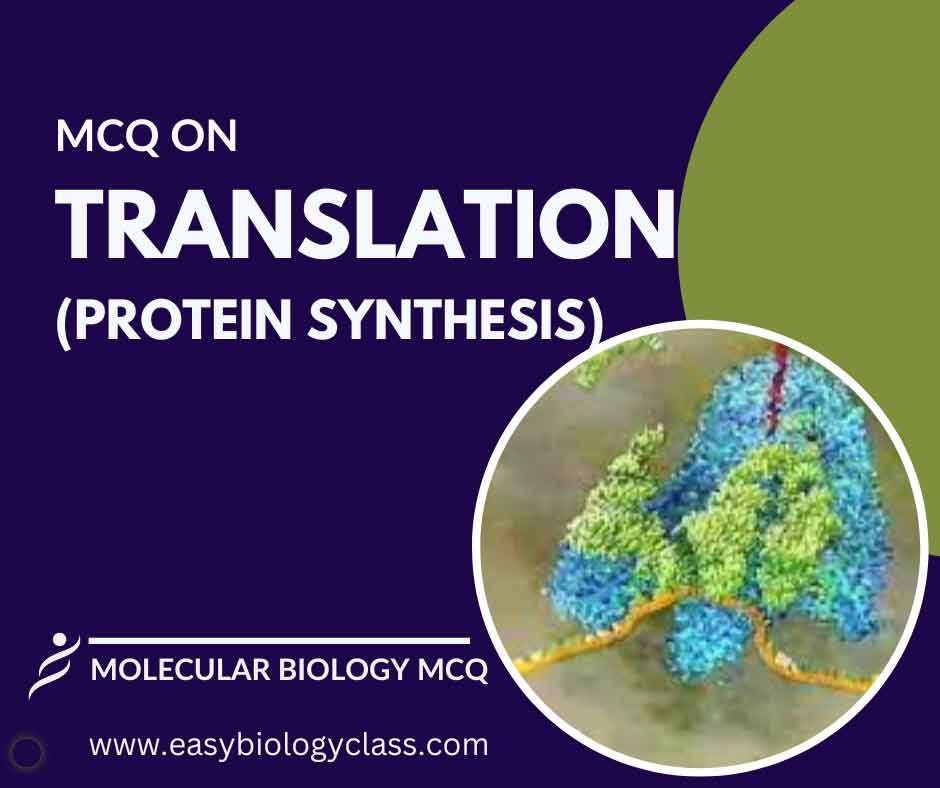 MCQ ON
TRANSLATION
(PROTEIN SYNTHESIS)

MOLECULAR BIOLOGY MCQ

www.easybiologyclass.com